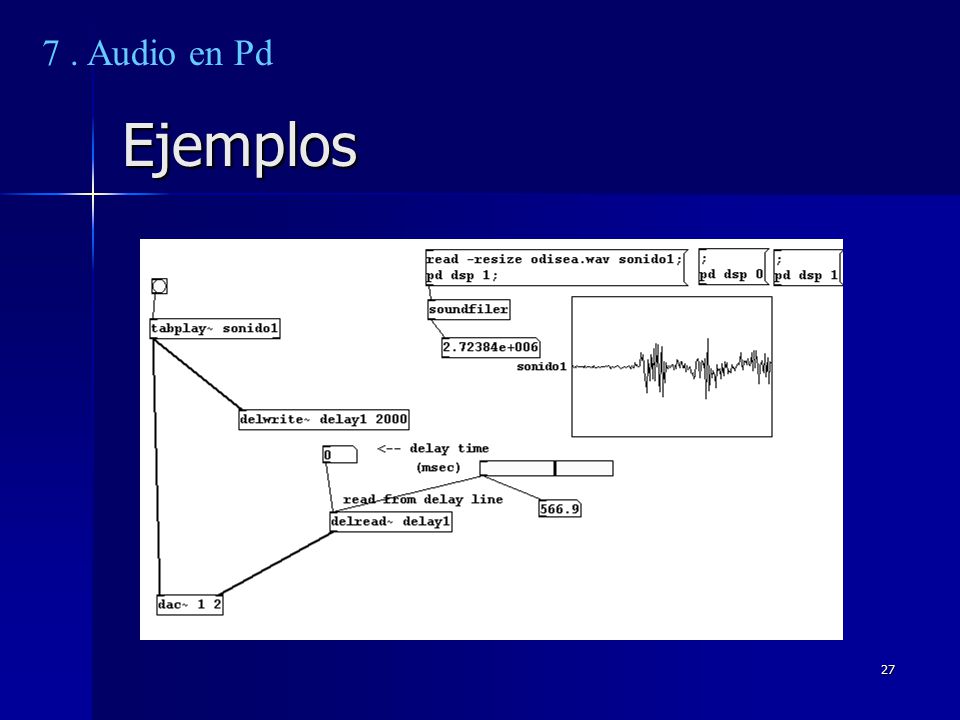 7 . Audio en Pd

Ejemplos

read -resize odisea.wav sonido1;
pd dsp 1;

;
pd dsp 0

;
pd dsp 1

soundfiler

2.72384e+006

sonido1

tabplay~ sonido1

delwrite~ delay1 2000

0

<-- delay time
(msec)

read from delay line

566.9

delread~ delay1

dac~ 1 2

27